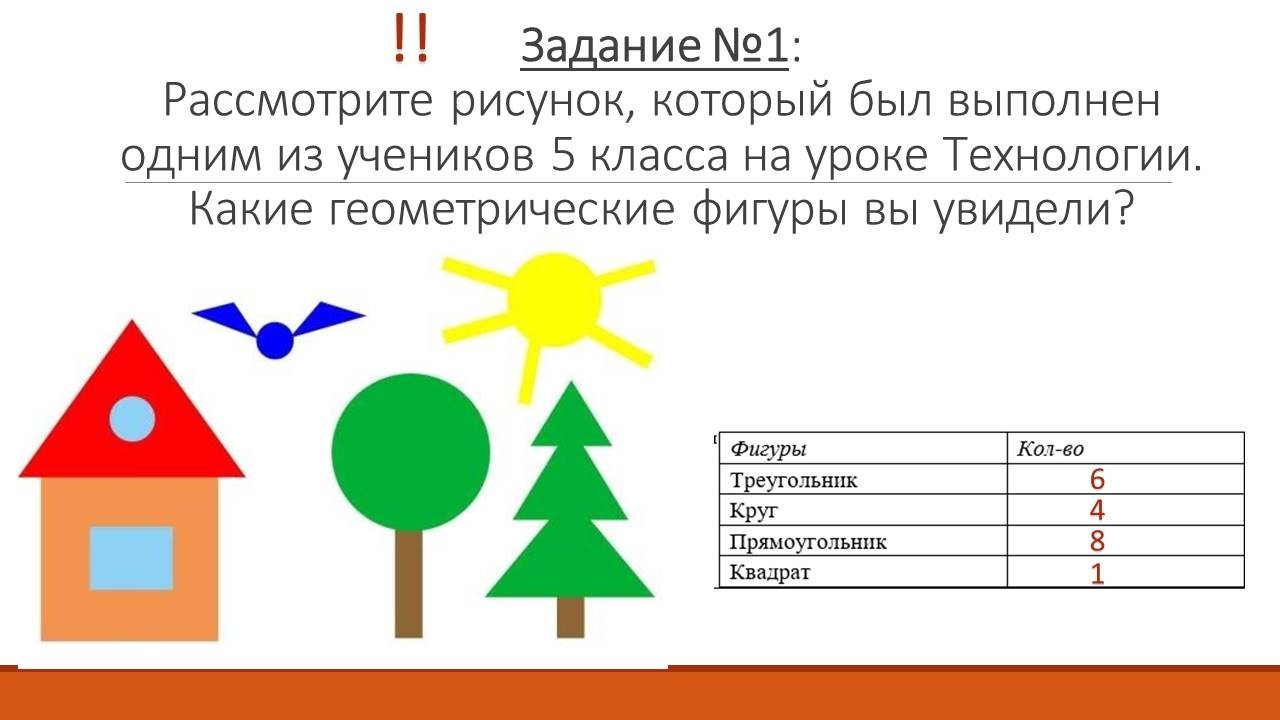 !! Задание №1:
Рассмотрите рисунок, который был выполнен одним из учеников 5 класса на уроке Технологии. Какие геометрические фигуры вы увидели?

| Фигуры | Кол-во |
|---|---|
| Треугольник | 6 |
| Круг | 4 |
| Прямоугольник | 8 |
| Квадрат | 1 |